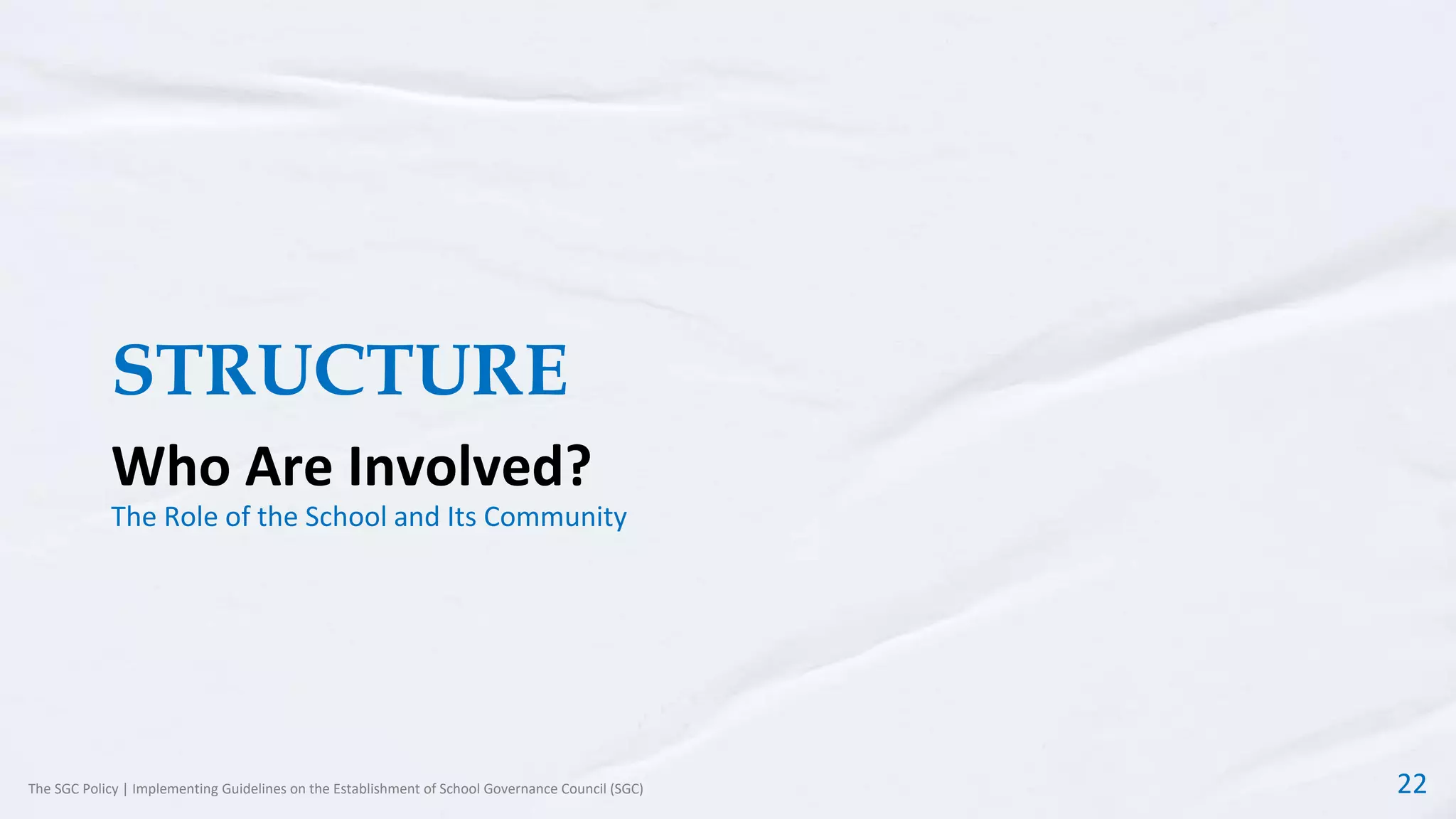 STRUCTURE

Who Are Involved?

The Role of the School and Its Community

The SGC Policy | Implementing Guidelines on the Establishment of School Governance Council (SGC)

22